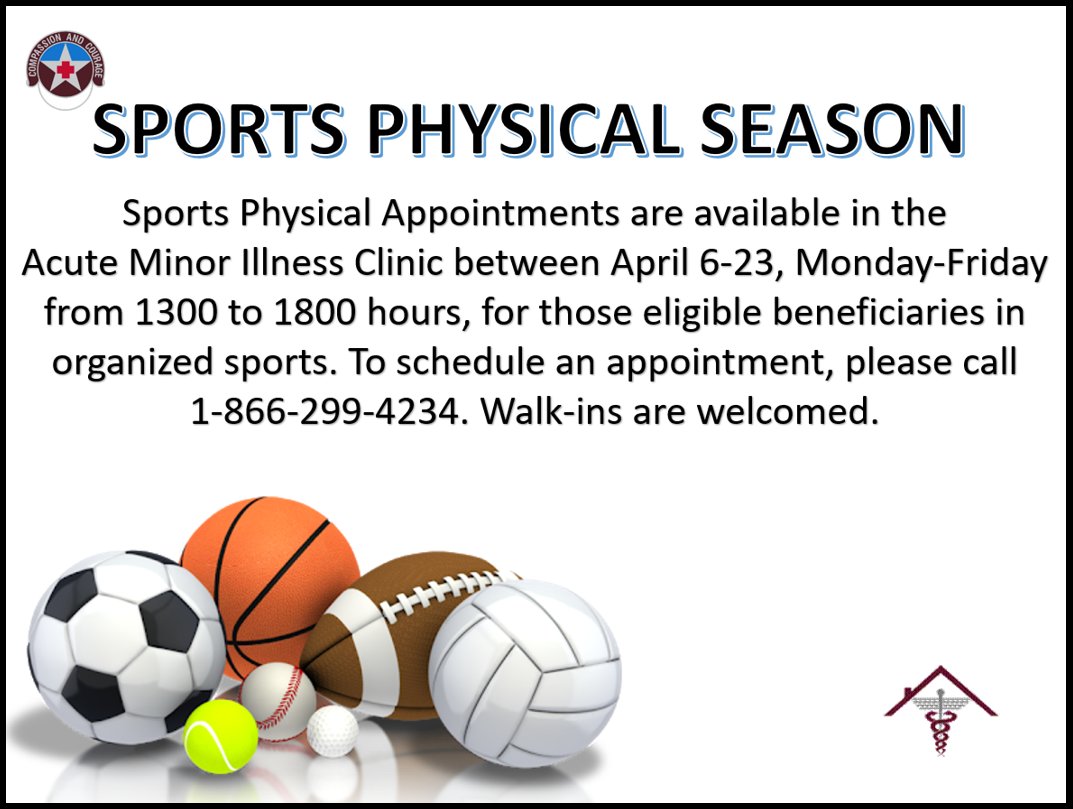 COMPASSION AND COURAGE

SPORTS PHYSICAL SEASON

Sports Physical Appointments are available in the Acute Minor Illness Clinic between April 6-23, Monday-Friday from 1300 to 1800 hours, for those eligible beneficiaries in organized sports. To schedule an appointment, please call 1-866-299-4234. Walk-ins are welcomed.